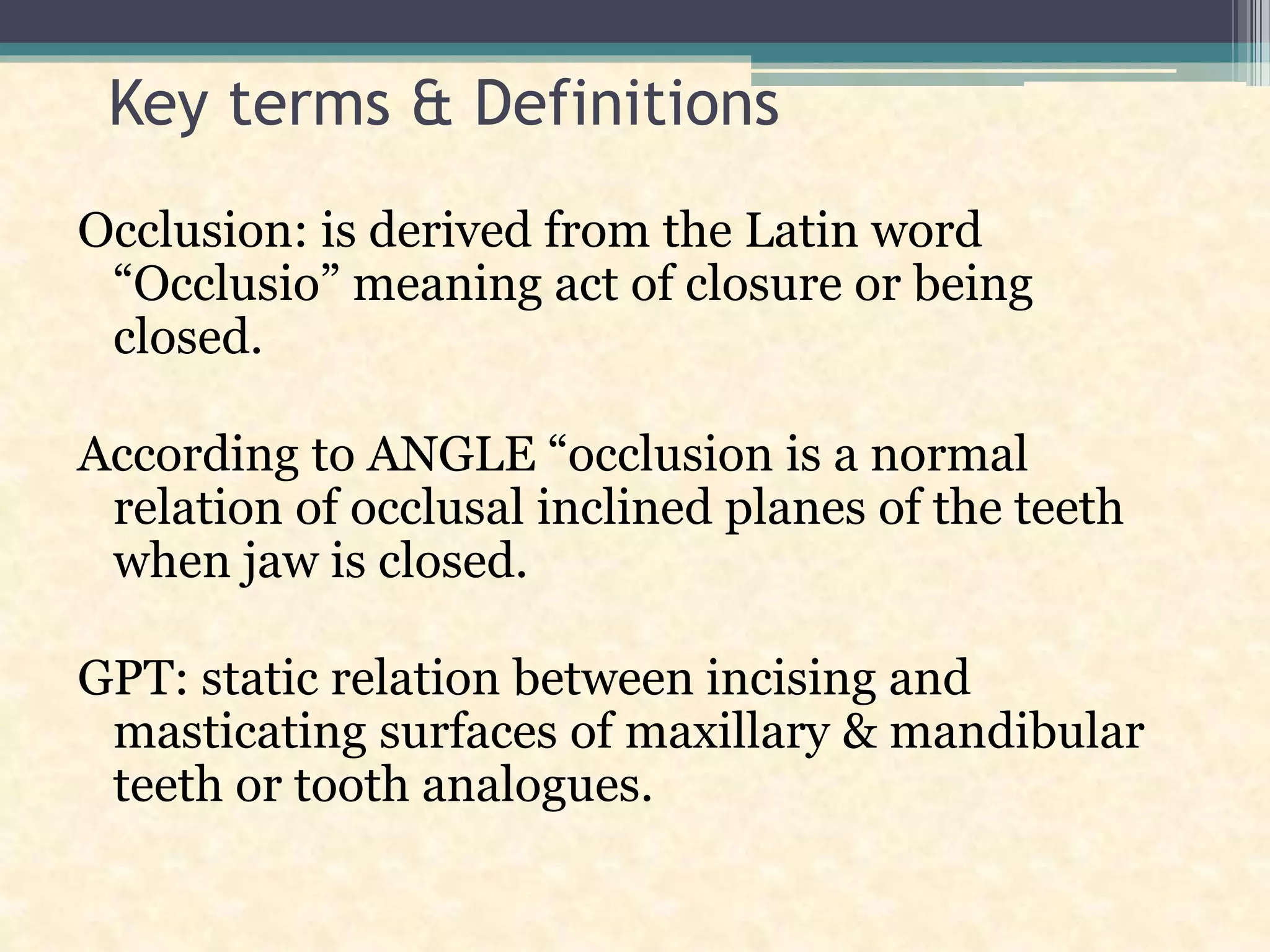 Key terms & Definitions

Occlusion: is derived from the Latin word “Occlusio” meaning act of closure or being closed.

According to ANGLE “occlusion is a normal relation of occlusal inclined planes of the teeth when jaw is closed.

GPT: static relation between incising and masticating surfaces of maxillary & mandibular teeth or tooth analogues.